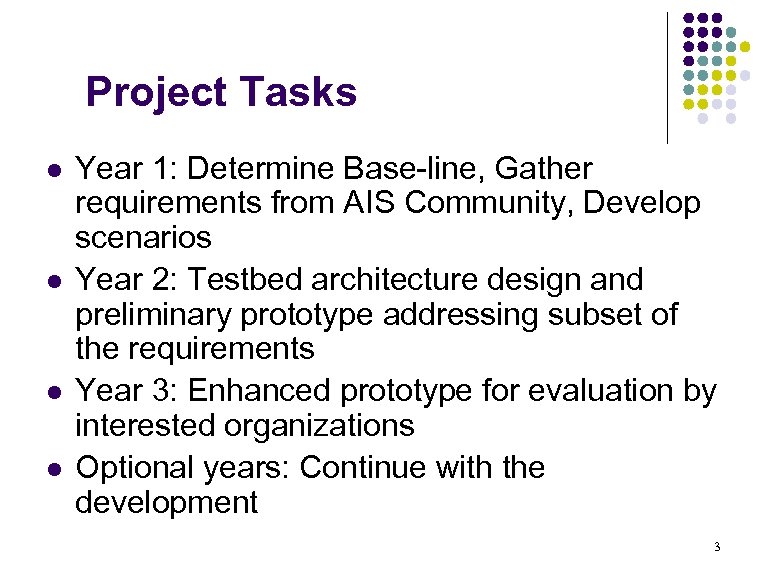 Project Tasks

- Year 1: Determine Base-line, Gather requirements from AIS Community, Develop scenarios
- Year 2: Testbed architecture design and preliminary prototype addressing subset of the requirements
- Year 3: Enhanced prototype for evaluation by interested organizations
- Optional years: Continue with the development

3